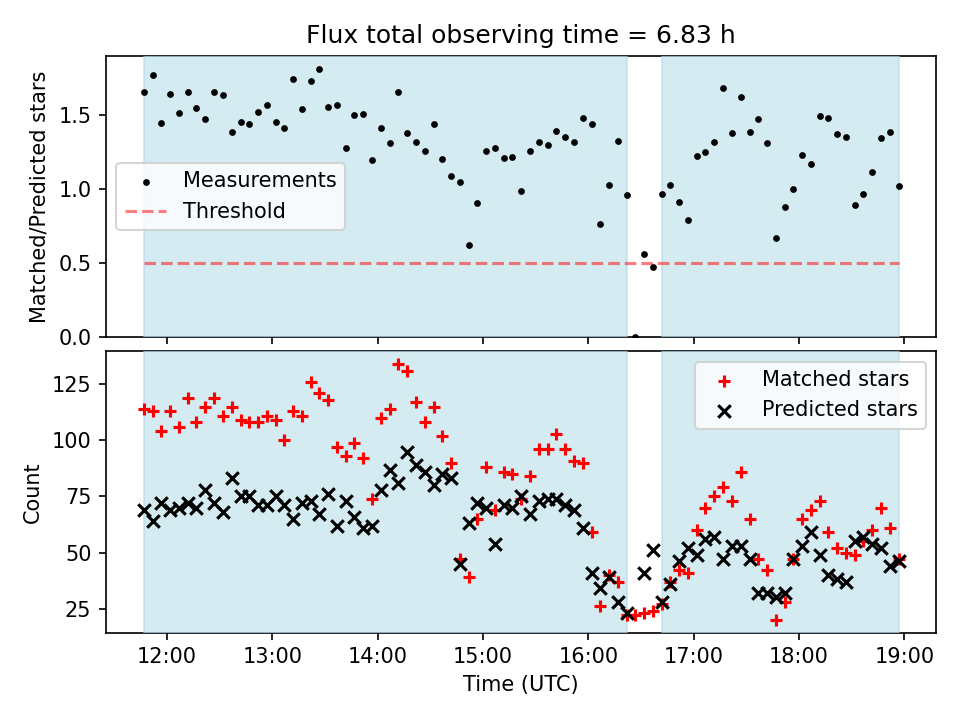 Flux total observing time = 6.83 h

Matched/Predicted stars

1.5
1.0
0.5
0.0

Measurements
Threshold

Count

125
100
75
50
25

Matched stars
Predicted stars

12:00
13:00
14:00
15:00
16:00
17:00
18:00
19:00

Time (UTC)